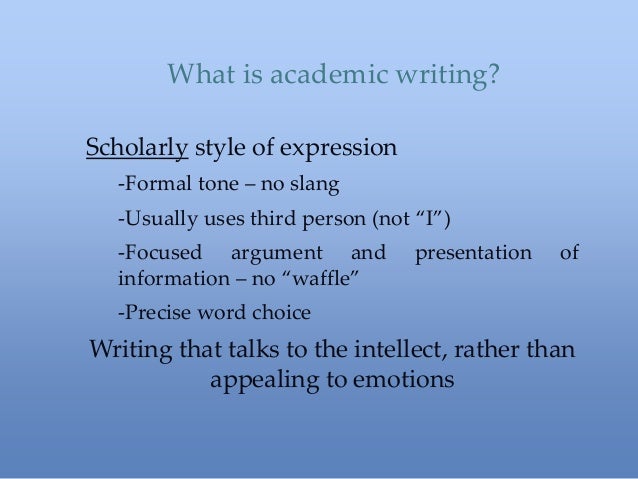 What is academic writing?

Scholarly style of expression

-Formal tone – no slang

-Usually uses third person (not “I”)

-Focused argument and presentation of information – no “waffle”

-Precise word choice

Writing that talks to the intellect, rather than appealing to emotions